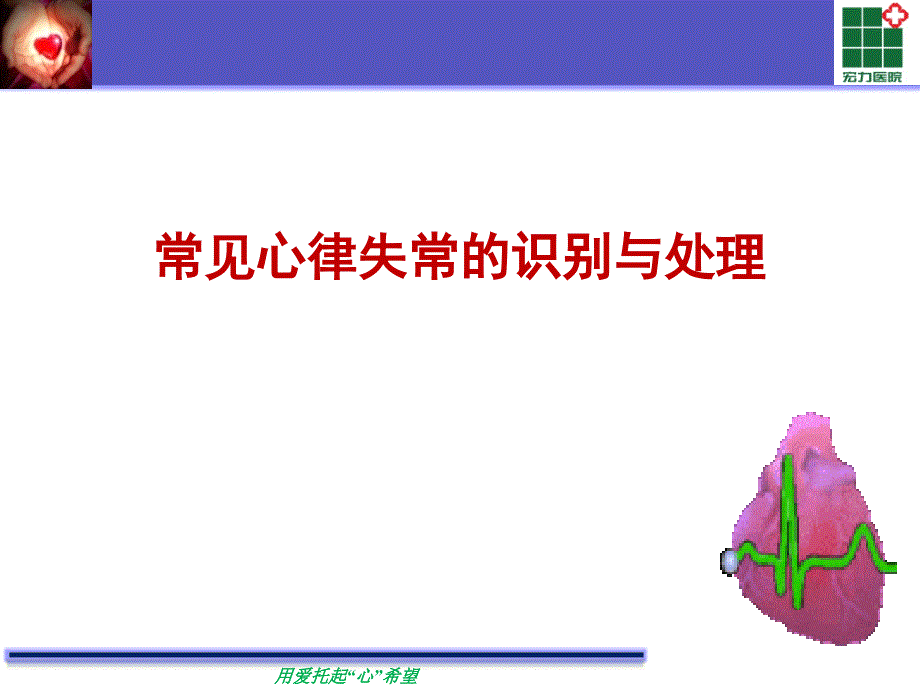 宏力医院

常见心律失常的识别与处理

用爱托起“心”希望